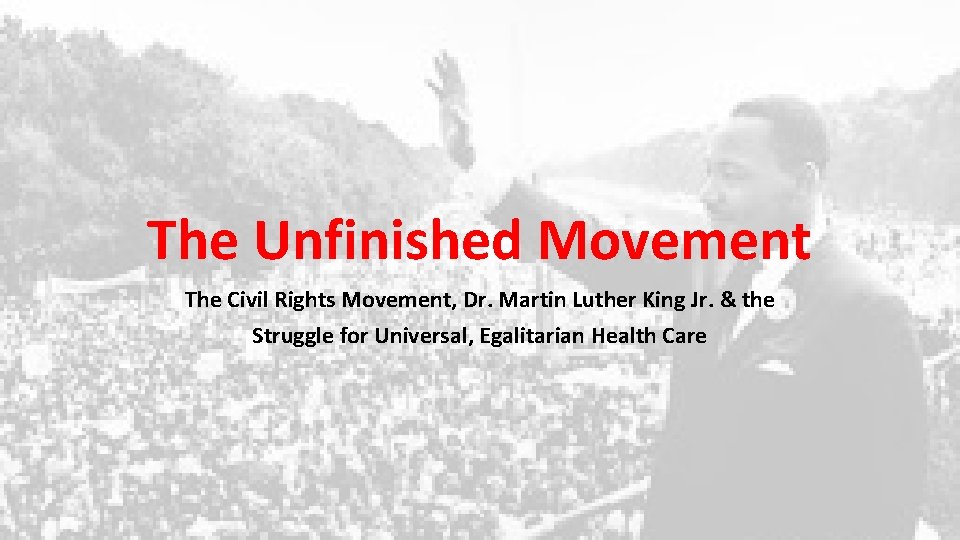 The Unfinished Movement

The Civil Rights Movement, Dr. Martin Luther King Jr. & the Struggle for Universal, Egalitarian Health Care